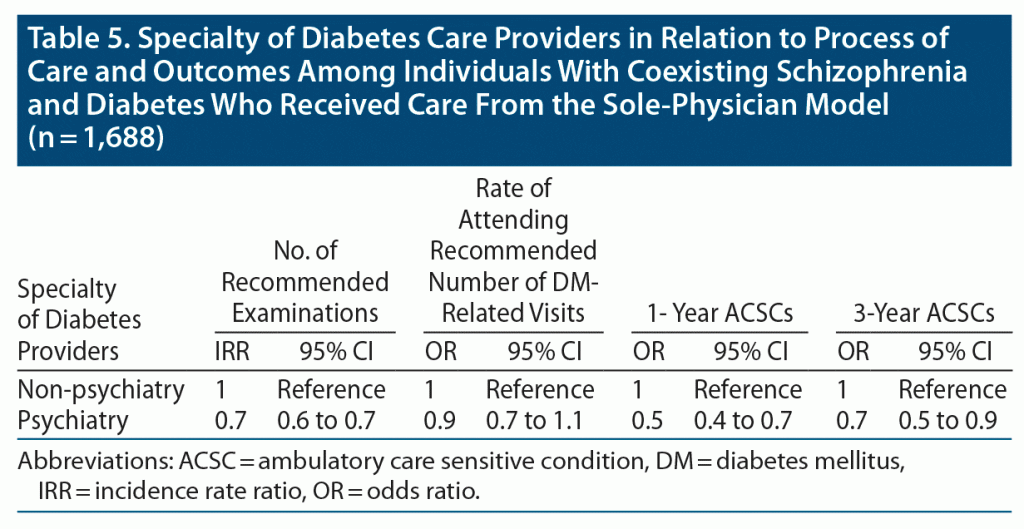 Table 5. Specialty of Diabetes Care Providers in Relation to Process of Care and Outcomes Among Individuals With Coexisting Schizophrenia and Diabetes Who Received Care From the Sole-Physician Model (n = 1,688)

| Specialty of Diabetes Providers | No. of Recommended Examinations IRR | No. of Recommended Examinations 95% CI | Rate of Attending Recommended Number of DM-Related Visits OR | Rate of Attending Recommended Number of DM-Related Visits 95% CI | 1- Year ACSCs OR | 1- Year ACSCs 95% CI | 3-Year ACSCs OR | 3-Year ACSCs 95% CI |
|---|---|---|---|---|---|---|---|---|
| Non-psychiatry | 1 | Reference | 1 | Reference | 1 | Reference | 1 | Reference |
| Psychiatry | 0.7 | 0.6 to 0.7 | 0.9 | 0.7 to 1.1 | 0.5 | 0.4 to 0.7 | 0.7 | 0.5 to 0.9 |

Abbreviations: ACSC = ambulatory care sensitive condition, DM = diabetes mellitus, IRR = incidence rate ratio, OR = odds ratio.